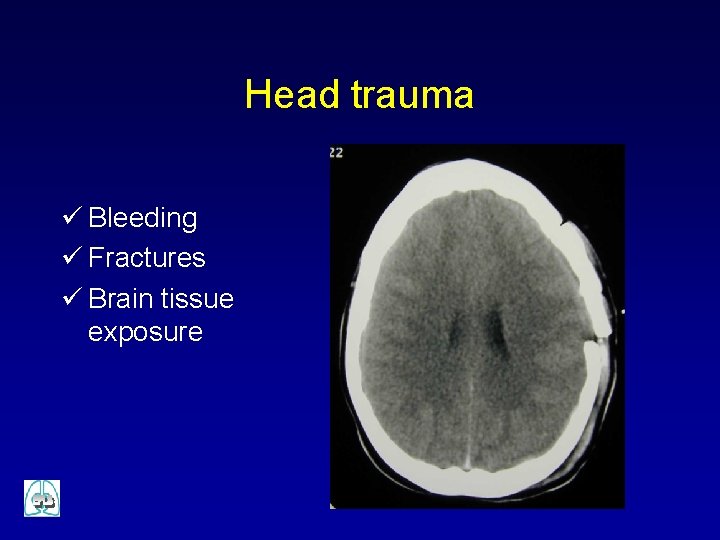 Head trauma

✓ Bleeding
✓ Fractures
✓ Brain tissue exposure

22